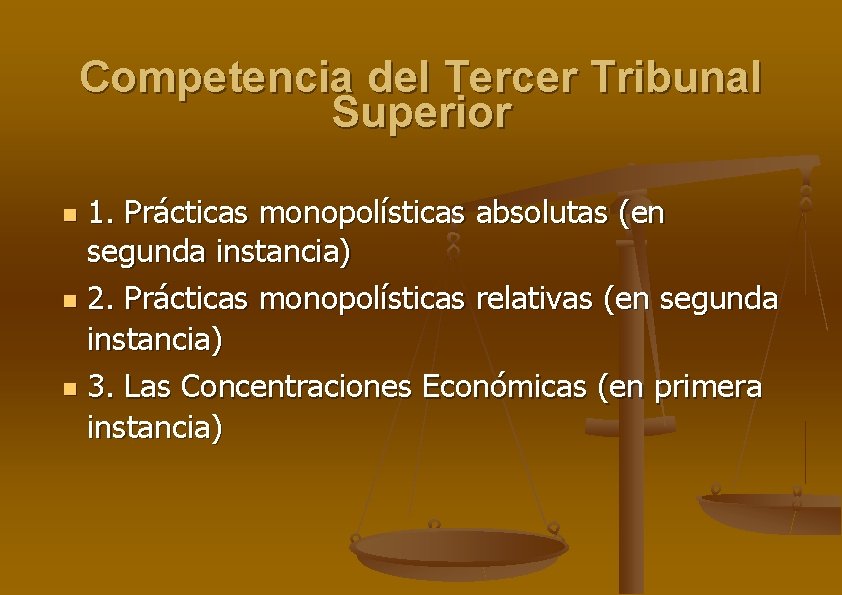 Competencia del Tercer Tribunal Superior

- 1. Prácticas monopolísticas absolutas (en segunda instancia)
- 2. Prácticas monopolísticas relativas (en segunda instancia)
- 3. Las Concentraciones Económicas (en primera instancia)